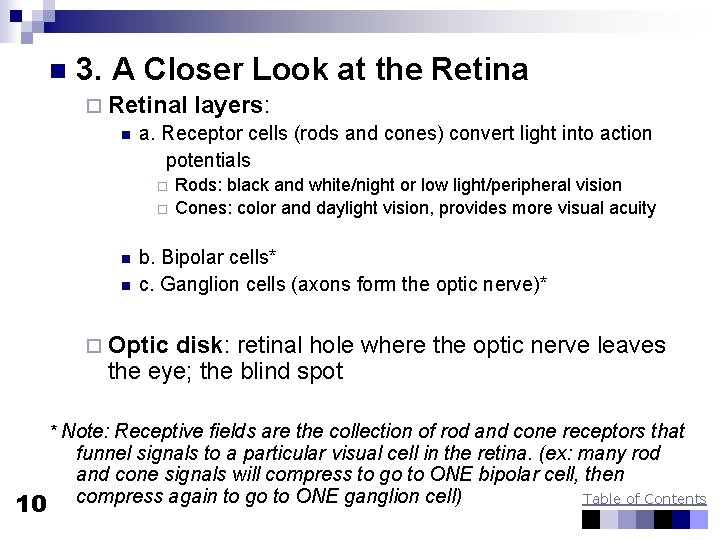 3. A Closer Look at the Retina

Retinal layers:

a. Receptor cells (rods and cones) convert light into action potentials

Rods: black and white/night or low light/peripheral vision

Cones: color and daylight vision, provides more visual acuity

b. Bipolar cells*

c. Ganglion cells (axons form the optic nerve)*

Optic disk: retinal hole where the optic nerve leaves the eye; the blind spot

* Note: Receptive fields are the collection of rod and cone receptors that funnel signals to a particular visual cell in the retina. (ex: many rod and cone signals will compress to go to ONE bipolar cell, then compress again to go to ONE ganglion cell)

10

Table of Contents